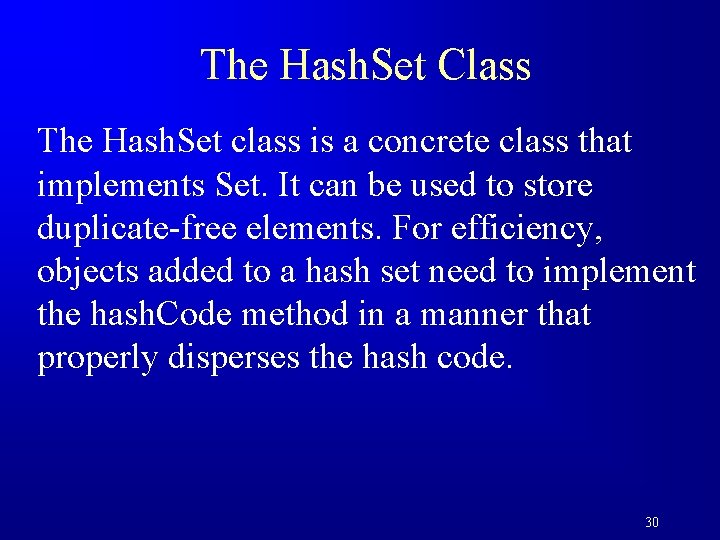 The HashSet Class

The HashSet class is a concrete class that implements Set. It can be used to store duplicate-free elements. For efficiency, objects added to a hash set need to implement the hashCode method in a manner that properly disperses the hash code.

30